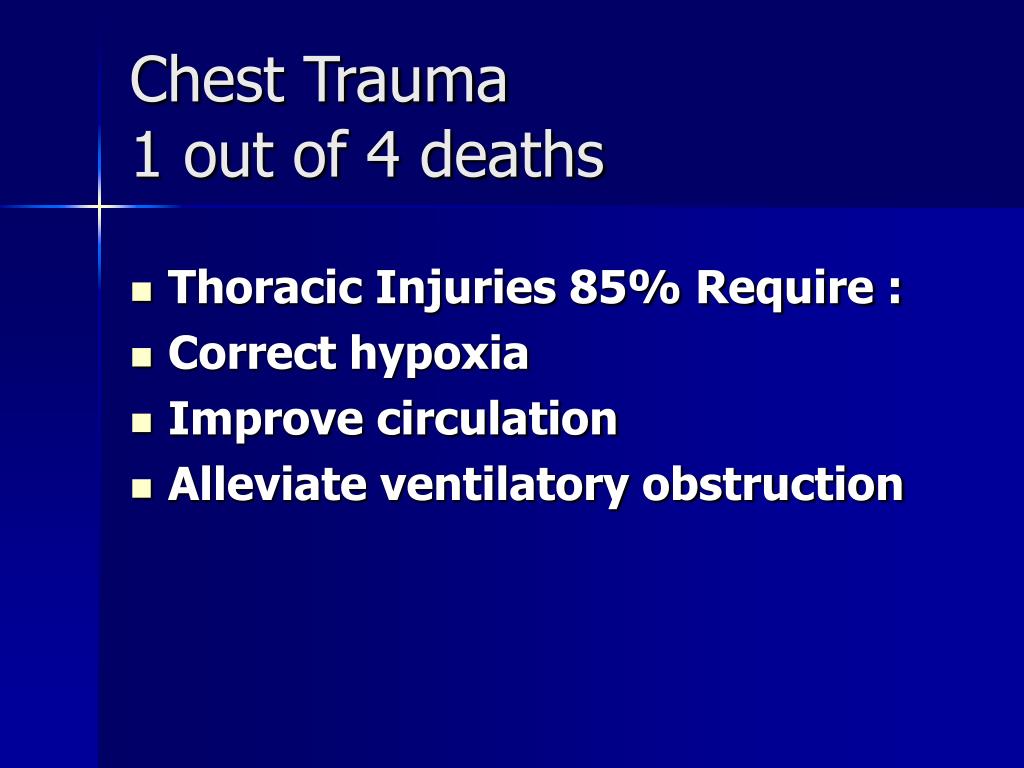 Chest Trauma
1 out of 4 deaths

- Thoracic Injuries 85% Require :
- Correct hypoxia
- Improve circulation
- Alleviate ventilatory obstruction